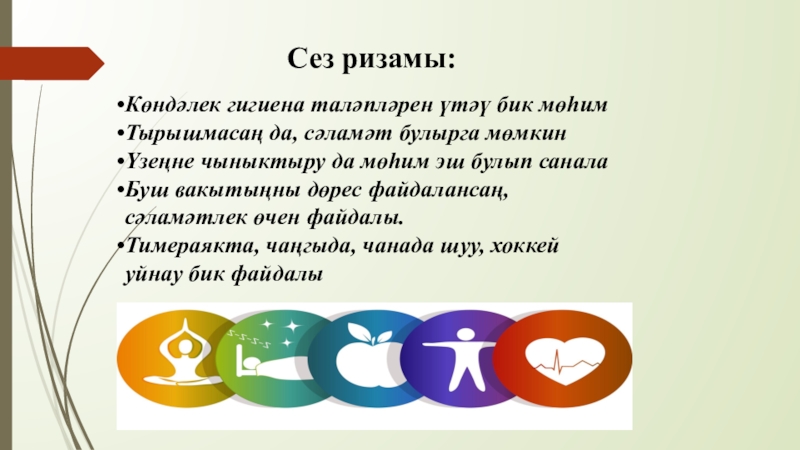 Сез ризамы:

•Көндәлек гигиена таләпләрен үтәү бик мөһим
•Тырышмасаң да, сәламәт булырга мөмкин
•Үзеңне чыныктыру да мөһим эш булып санала
•Буш вакытыңны дөрес файдалансаң, сәламәтлек өчен файдалы.
•Тимераякта, чаңгыда, чанада шуу, хоккей уйнау бик файдалы